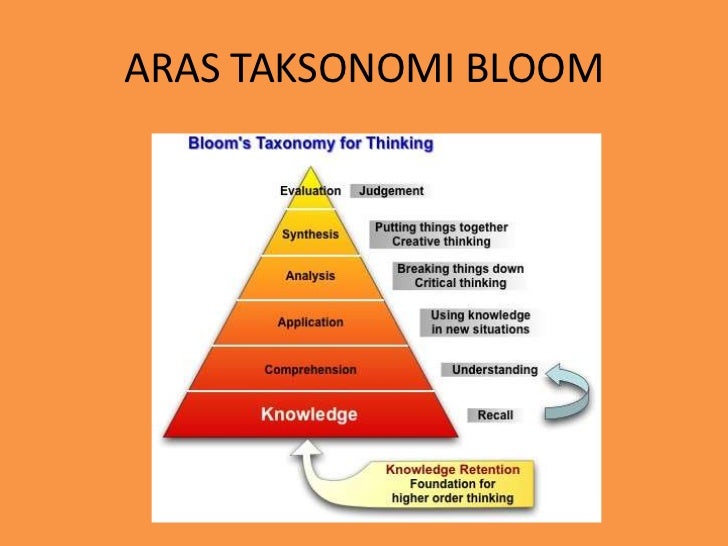 ARAS TAKSONOMI BLOOM

Bloom's Taxonomy for Thinking

Evaluation Judgement

Synthesis Putting things together Creative thinking

Analysis Breaking things down Critical thinking

Application Using knowledge in new situations

Comprehension Understanding

Knowledge Recall

Knowledge Retention Foundation for higher order thinking